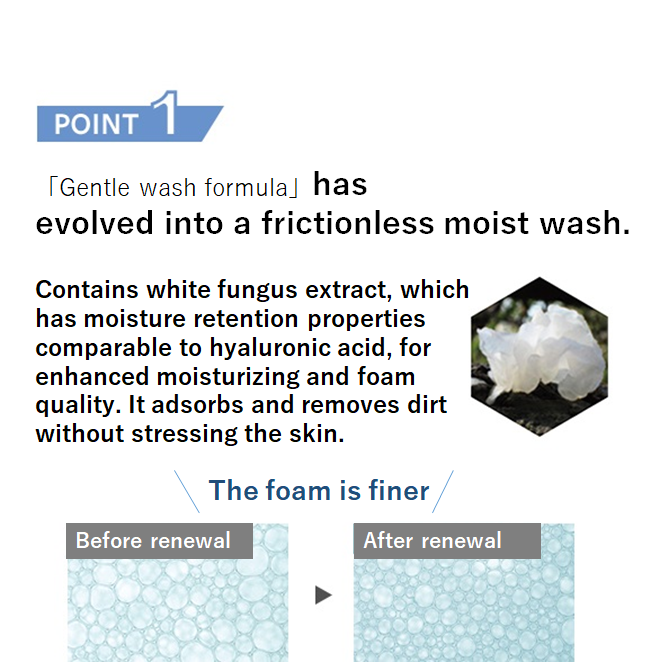 POINT 1

「Gentle wash formula」has evolved into a frictionless moist wash.

Contains white fungus extract, which has moisture retention properties comparable to hyaluronic acid, for enhanced moisturizing and foam quality. It adsorbs and removes dirt without stressing the skin.

The foam is finer

Before renewal

After renewal